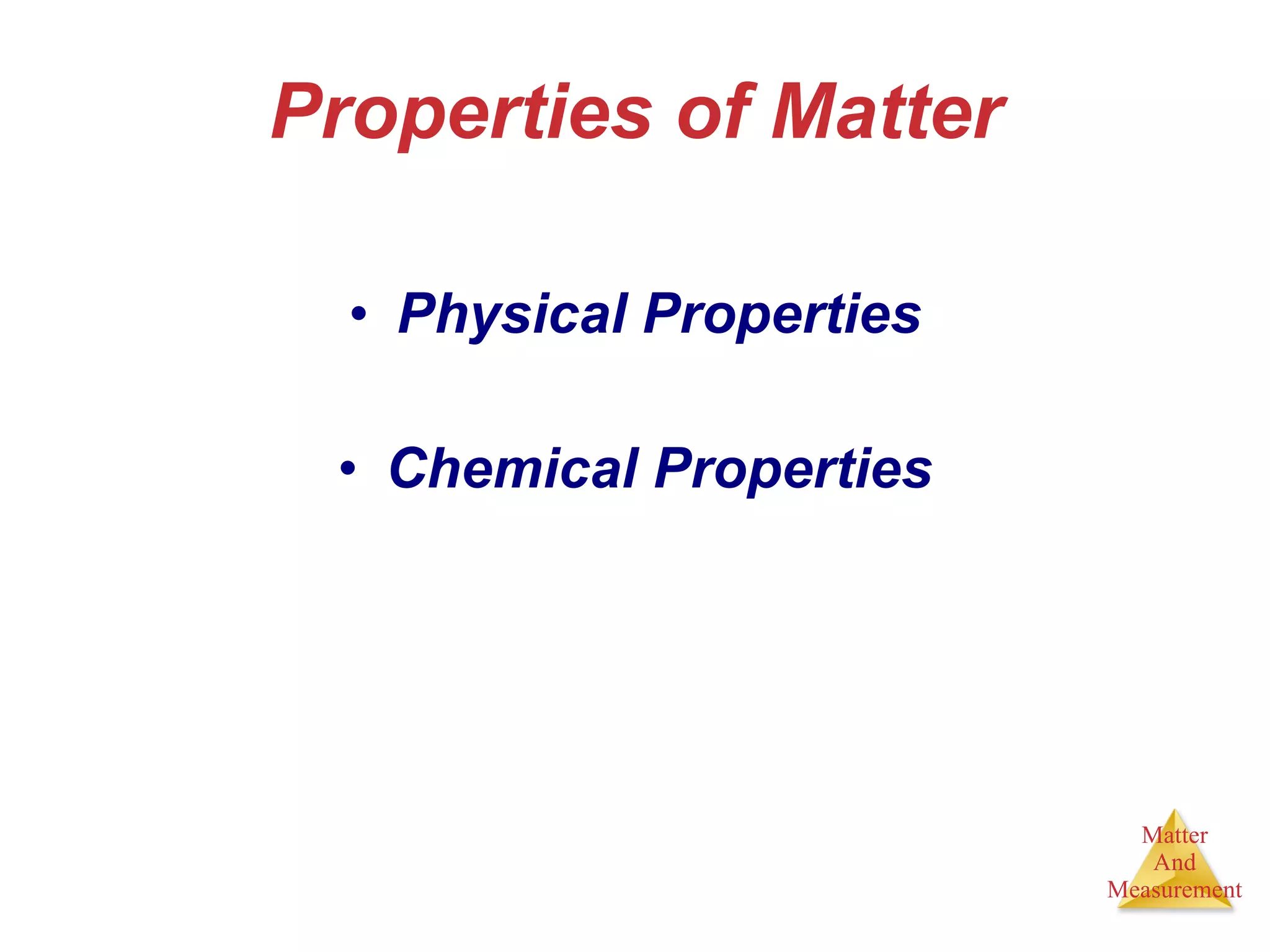 Properties of Matter

• Physical Properties

• Chemical Properties

Matter
And
Measurement